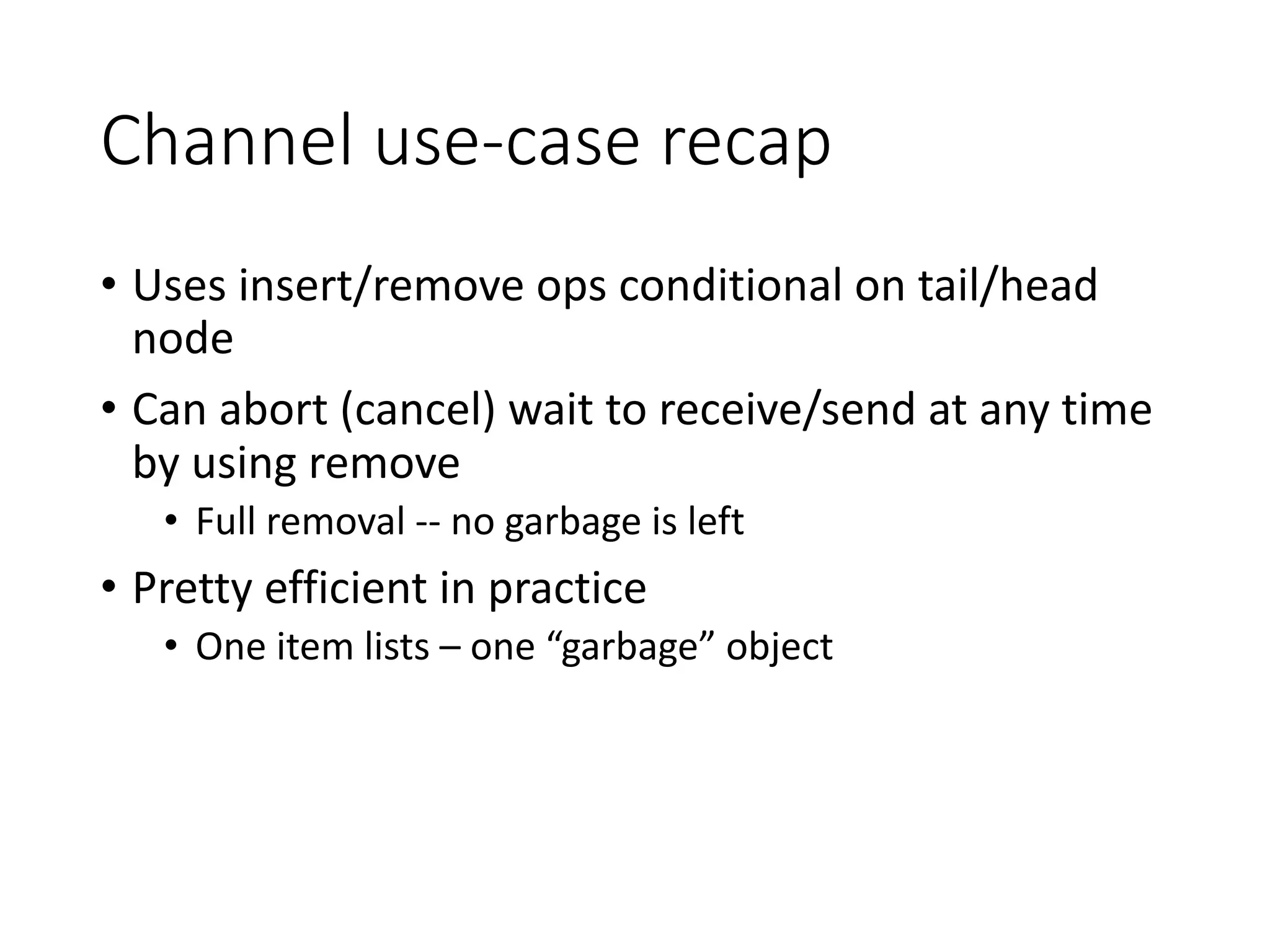 Channel use-case recap

• Uses insert/remove ops conditional on tail/head node

• Can abort (cancel) wait to receive/send at any time by using remove

• Full removal -- no garbage is left

• Pretty efficient in practice

• One item lists – one “garbage” object